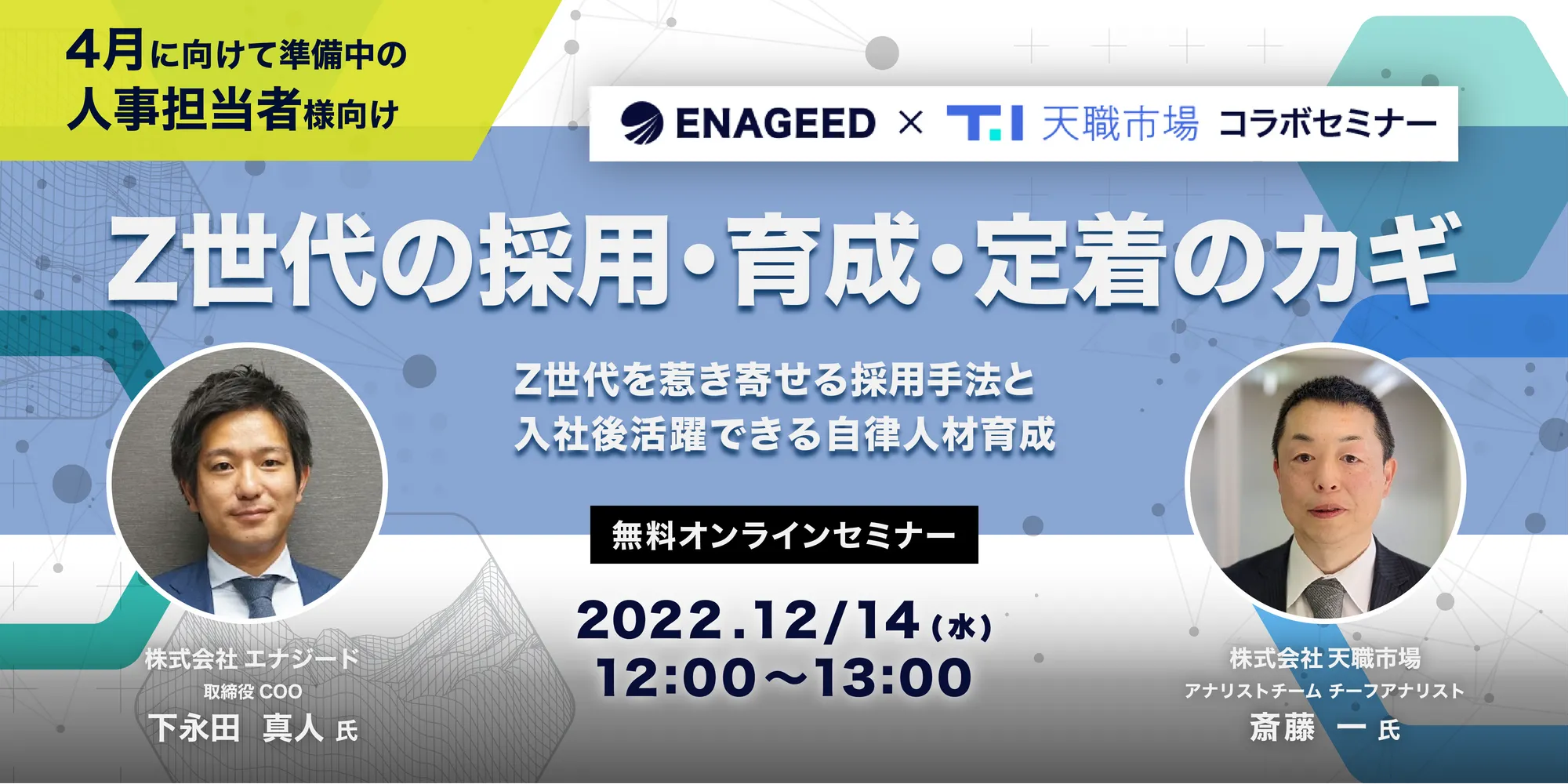 4月に向けて準備中の
人事担当者様向け

ENAGEED × T.I 天職市場 コラボセミナー

Z世代の採用・育成・定着のカギ

Z世代を惹き寄せる採用手法と
入社後活躍できる自律人材育成

無料オンラインセミナー

2022.12/14(水)
12:00〜13:00

株式会社 エナジード
取締役 COO
下永田 真人 氏

株式会社 天職市場
アナリストチーム チーフアナリスト
斎藤 一 氏